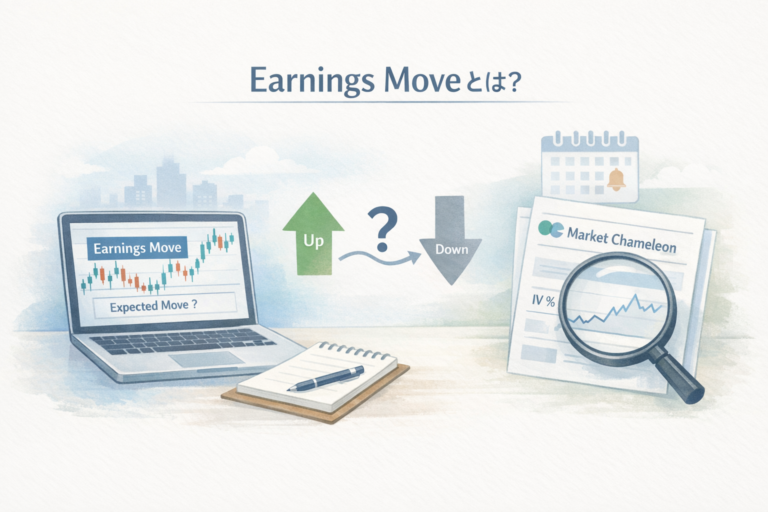 Earnings Moveとは?

Earnings Move

Expected Move ?

Up

?

Down

Market Chameleon

IV %